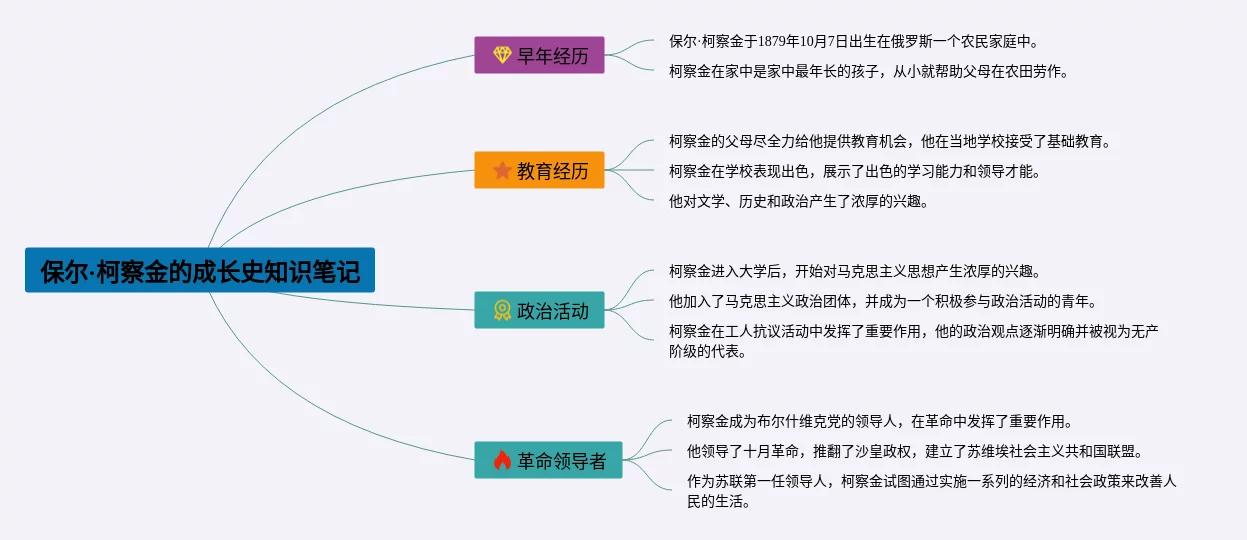 保尔·柯察金的成长史知识笔记

早年经历

保尔·柯察金于1879年10月7日出生在俄罗斯一个农民家庭中。

柯察金在家中是家中最年长的孩子，从小就帮助父母在农田劳作。

教育经历

柯察金的父母尽全力给他提供教育机会，他在当地学校接受了基础教育。

柯察金在学校表现出色，展示了出色的学习能力和领导才能。

他对文学、历史和政治产生了浓厚的兴趣。

政治活动

柯察金进入大学后，开始对马克思主义思想产生浓厚的兴趣。

他加入了马克思主义政治团体，并成为一个积极参与政治活动的青年。

柯察金在工人抗议活动中发挥了重要作用，他的政治观点逐渐明确并被视为无产阶级的代表。

革命领导者

柯察金成为布尔什维克党的领导人，在革命中发挥了重要作用。

他领导了十月革命，推翻了沙皇政权，建立了苏维埃社会主义共和国联盟。

作为苏联第一任领导人，柯察金试图通过实施一系列的经济和社会政策来改善人民的生活。